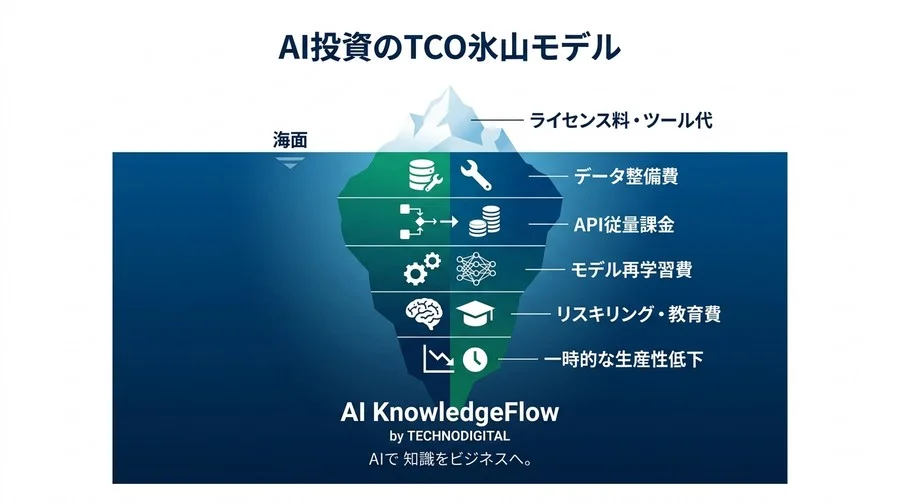 AI投資のTCO氷山モデル

海面

ライセンス料・ツール代

データ整備費

API従量課金

モデル再学習費

リスキリング・教育費

一時的な生産性低下

AI KnowledgeFlow
by TECHNODIGITAL
AIで 知識をビジネスへ。